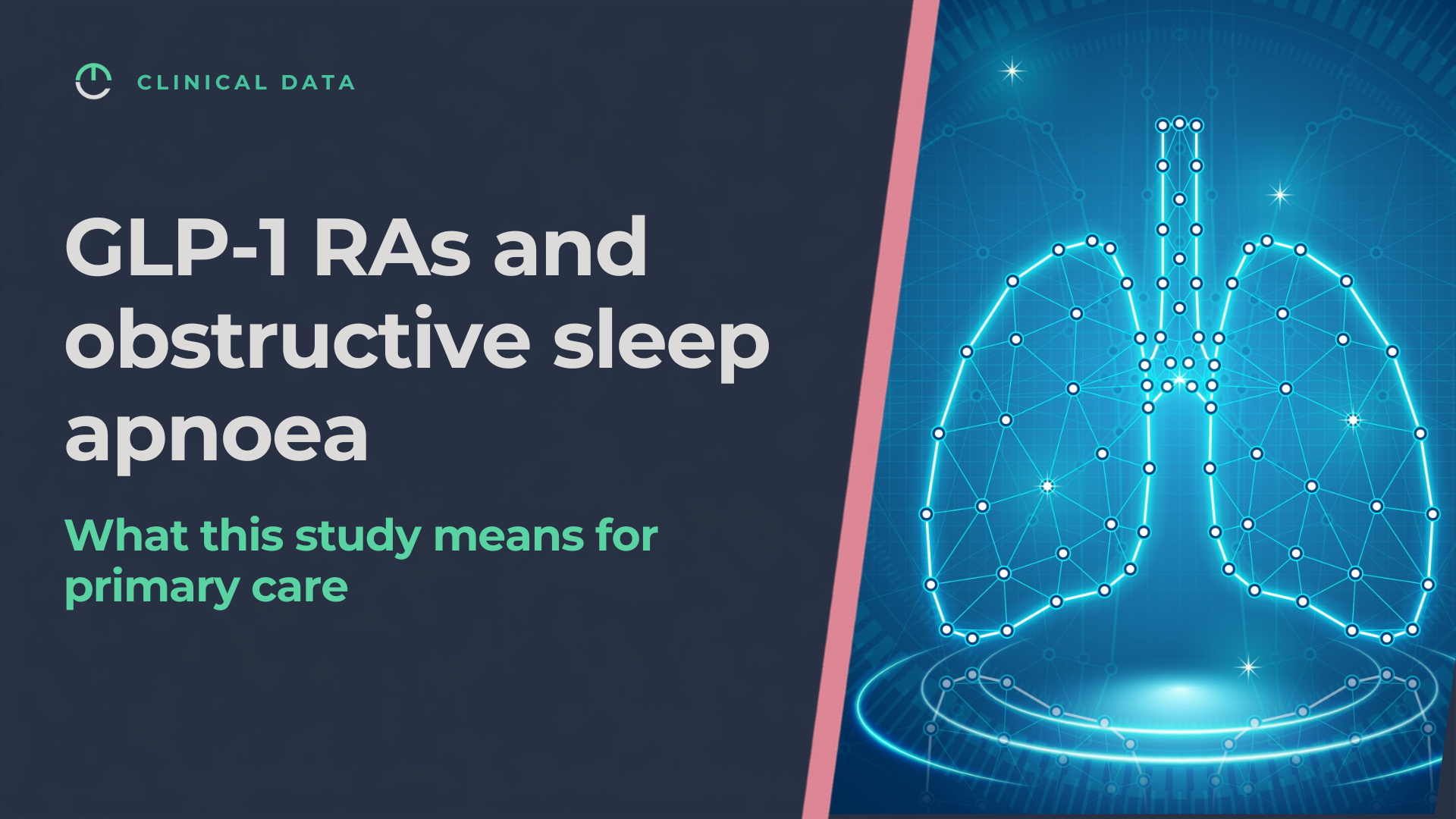 CLINICAL DATA

GLP-1 RAs and obstructive sleep apnoea

What this study means for primary care